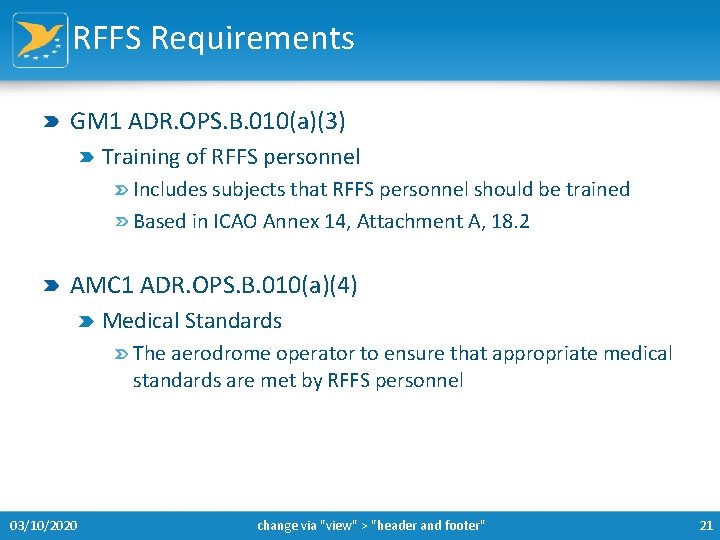 RFFS Requirements

GM1 ADR.OPS.B.010(a)(3)

Training of RFFS personnel

Includes subjects that RFFS personnel should be trained

Based in ICAO Annex 14, Attachment A, 18.2

AMC1 ADR.OPS.B.010(a)(4)

Medical Standards

The aerodrome operator to ensure that appropriate medical standards are met by RFFS personnel

03/10/2020 change via "view" > "header and footer" 21